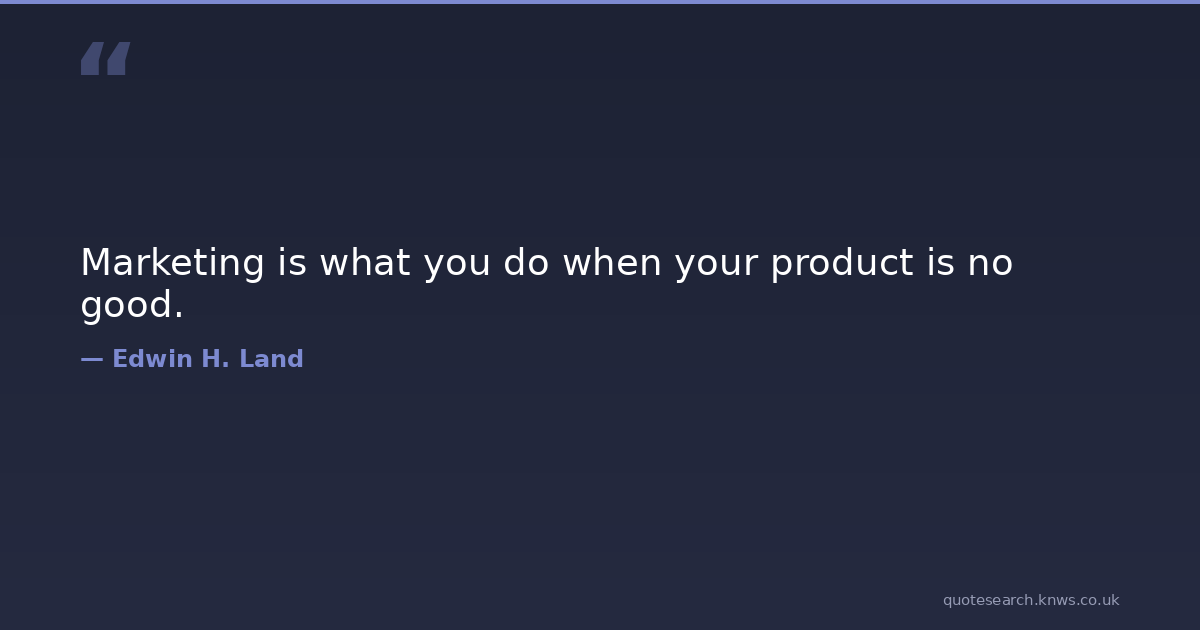 “

Marketing is what you do when your product is no good.

— Edwin H. Land

quotesearch.knws.co.uk